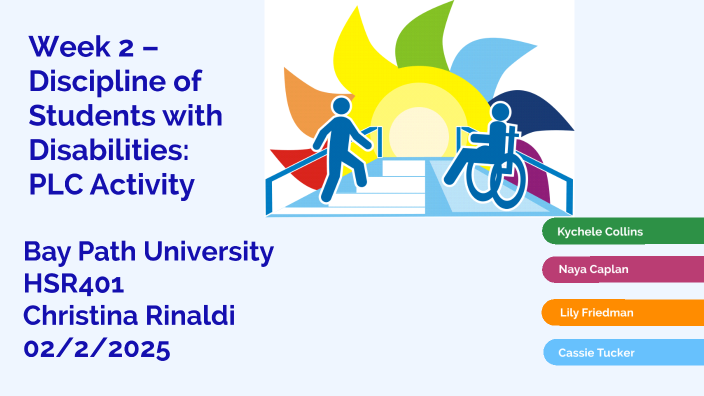 Week 2 – Discipline of Students with Disabilities: PLC Activity

Bay Path University
HSR401
Christina Rinaldi
02/2/2025

Kychele Collins

Naya Caplan

Lily Friedman

Cassie Tucker